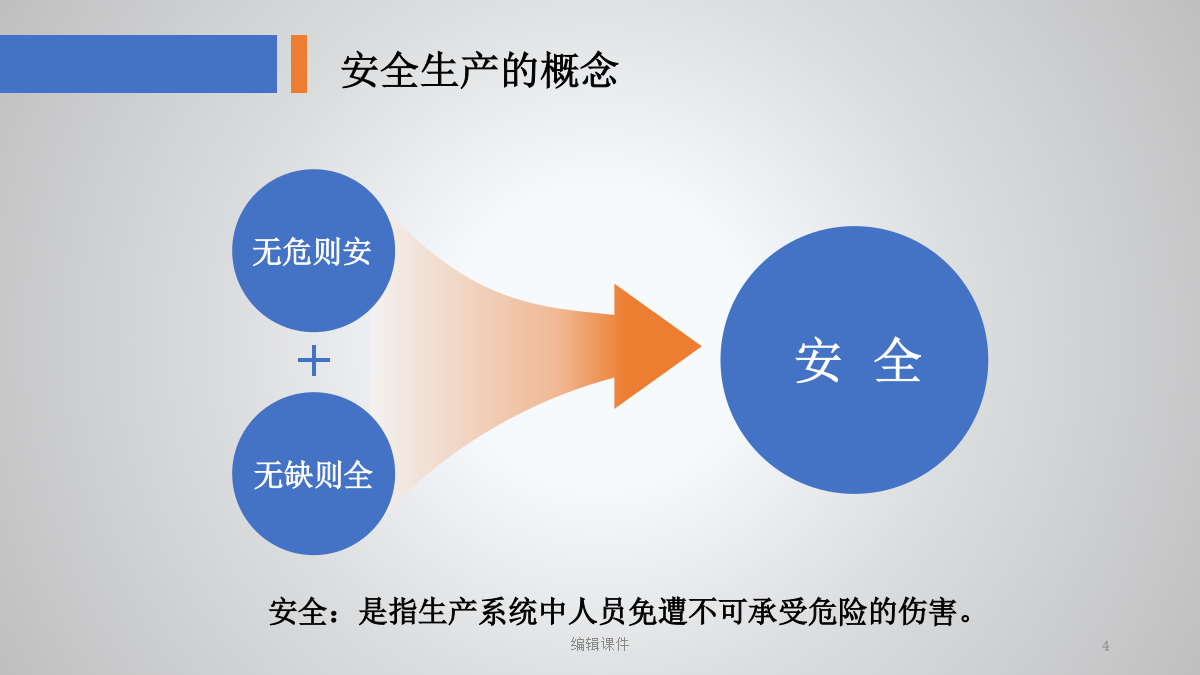 安全生产的概念

无危则安

+

无缺则全

安 全

安全：是指生产系统中人员免遭不可承受危险的伤害。

编辑课件

4